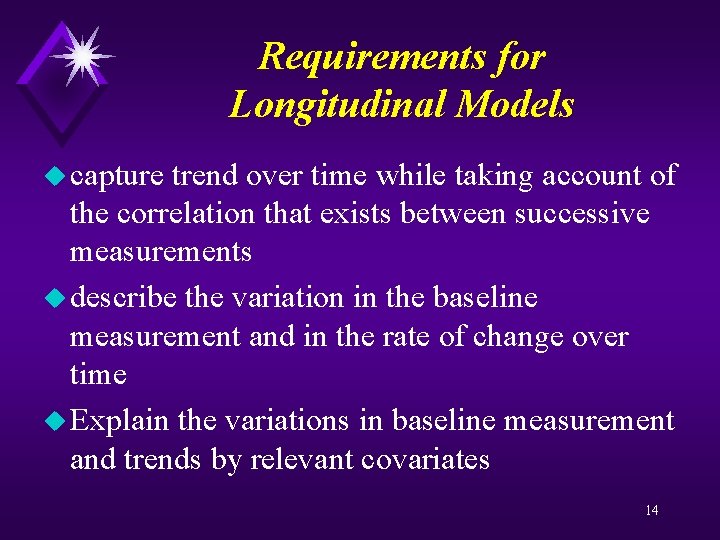 Requirements for Longitudinal Models

capture trend over time while taking account of the correlation that exists between successive measurements

describe the variation in the baseline measurement and in the rate of change over time

Explain the variations in baseline measurement and trends by relevant covariates

14